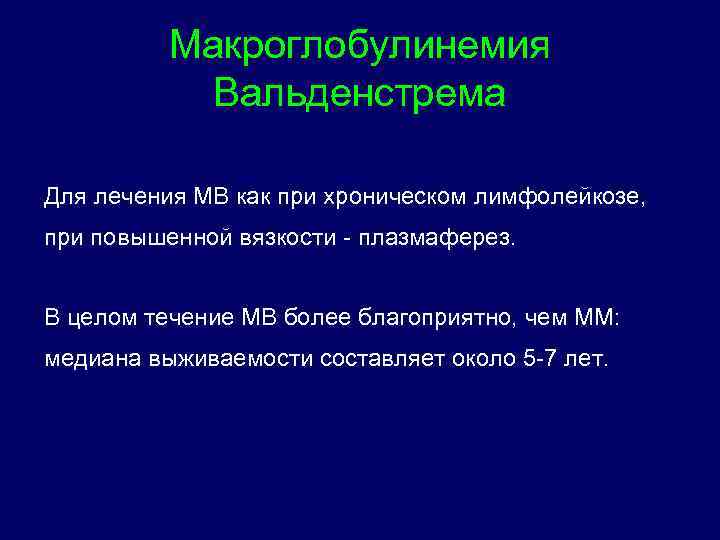 Макроглобулинемия Вальденстрема

Для лечения МВ как при хроническом лимфолейкозе, при повышенной вязкости - плазмаферез.

В целом течение МВ более благоприятно, чем ММ: медиана выживаемости составляет около 5-7 лет.